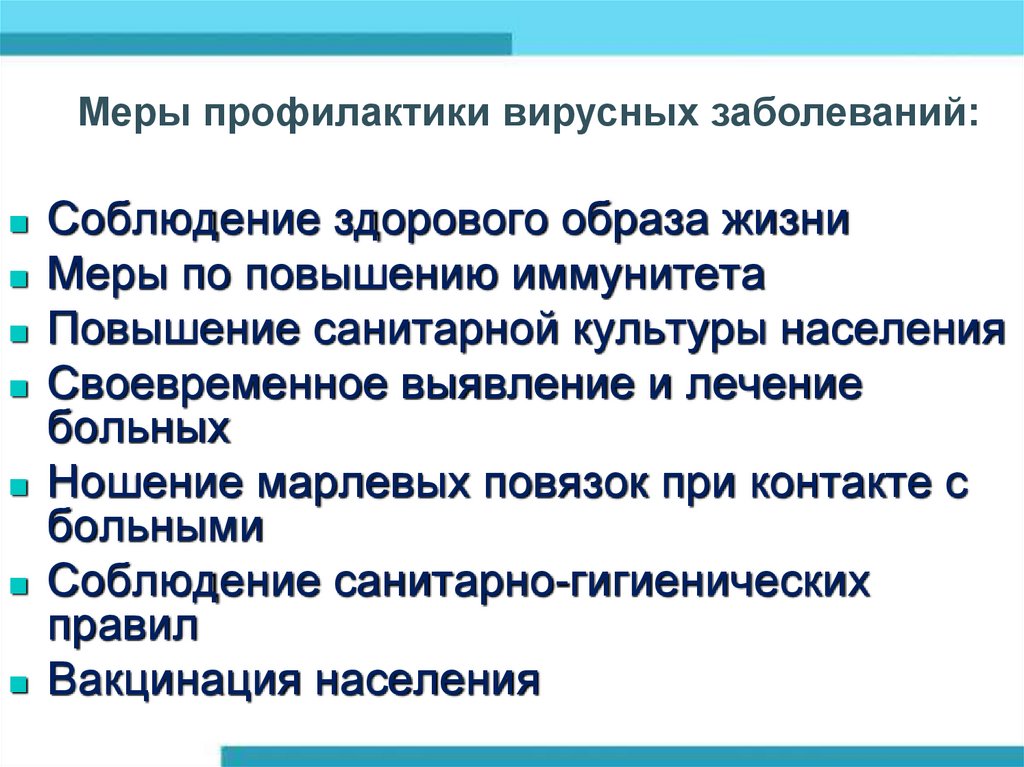 Меры профилактики вирусных заболеваний:

- Соблюдение здорового образа жизни
- Меры по повышению иммунитета
- Повышение санитарной культуры населения
- Своевременное выявление и лечение больных
- Ношение марлевых повязок при контакте с больными
- Соблюдение санитарно-гигиенических правил
- Вакцинация населения